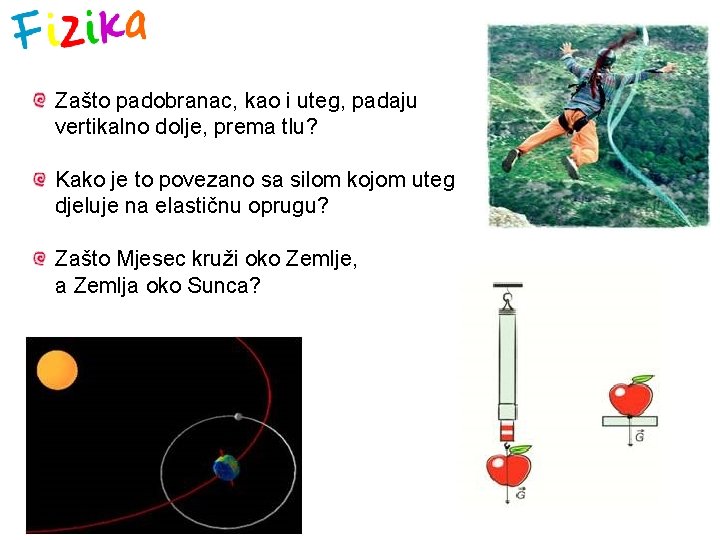 Fizika

Zašto padobranac, kao i uteg, padaju vertikalno dolje, prema tlu?

Kako je to povezano sa silom kojom uteg djeluje na elastičnu oprugu?

Zašto Mjesec kruži oko Zemlje, a Zemlja oko Sunca?

$\vec{G}$

$\vec{G}$